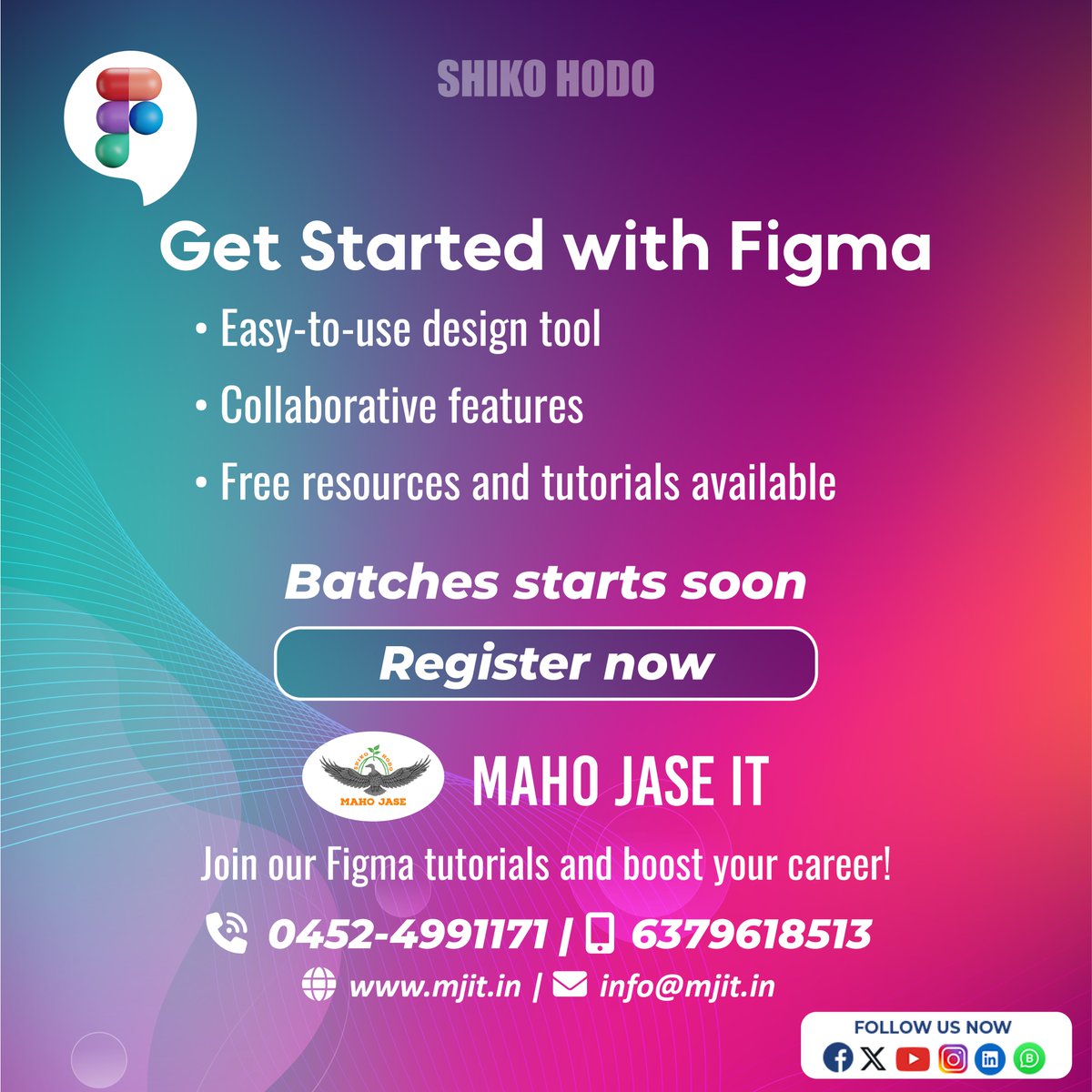 SHIKO HODO

Get Started with Figma

• Easy-to-use design tool
• Collaborative features
• Free resources and tutorials available

Batches starts soon

Register now

SHIKO HODO
MAHO JASE

MAHO JASE IT

Join our Figma tutorials and boost your career!

0452-4991171 | 6379618513

www.mjit.in | info@mjit.in

FOLLOW US NOW